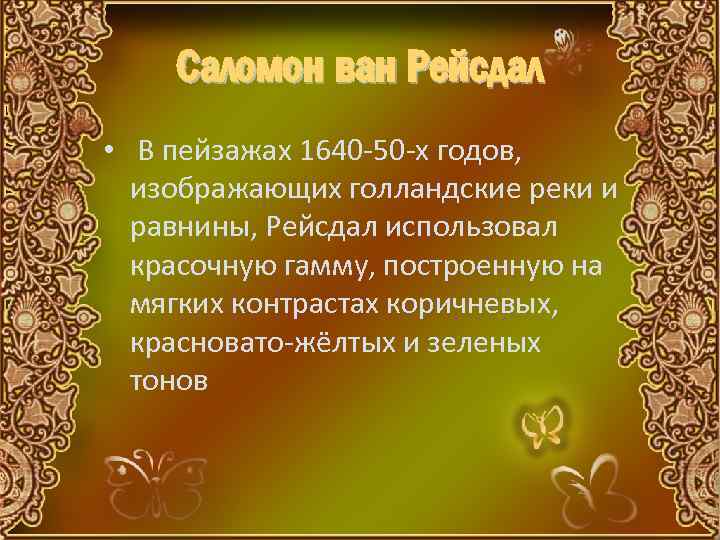 Саломон ван Рейсдал

• В пейзажах 1640-50-х годов, изображающих голландские реки и равнины, Рейсдал использовал красочную гамму, построенную на мягких контрастах коричневых, красновато-жёлтых и зеленых тонов